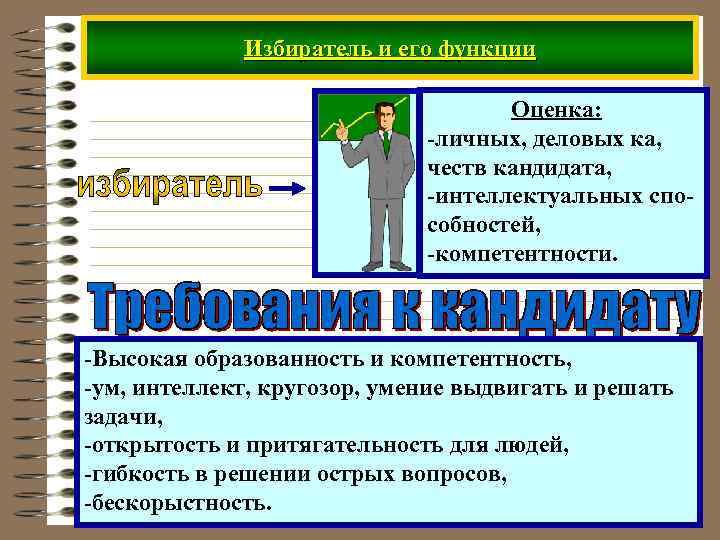 Избиратель и его функции

избиратель

Оценка:
-личных, деловых ка, честв кандидата,
-интеллектуальных способностей,
-компетентности.

Требования к кандидату

-Высокая образованность и компетентность,
-ум, интеллект, кругозор, умение выдвигать и решать задачи,
-открытость и притягательность для людей,
-гибкость в решении острых вопросов,
-бескорыстность.